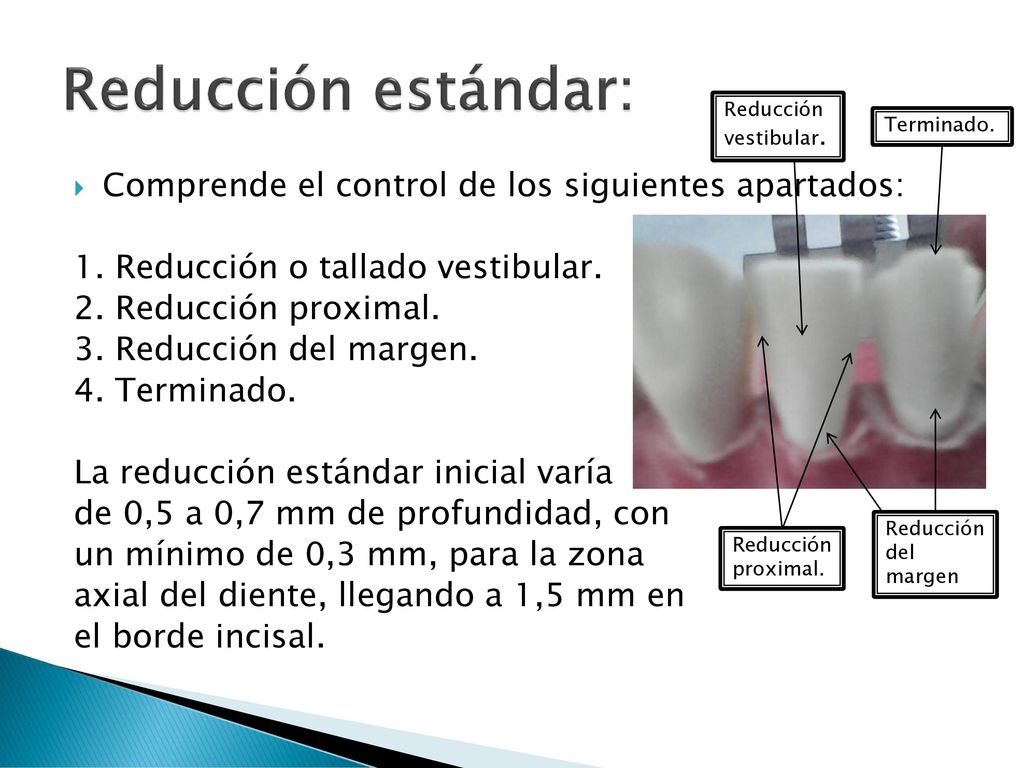 Reducción estándar:

Comprende el control de los siguientes apartados:

1. Reducción o tallado vestibular.
2. Reducción proximal.
3. Reducción del margen.
4. Terminado.

La reducción estándar inicial varía de 0,5 a 0,7 mm de profundidad, con un mínimo de 0,3 mm, para la zona axial del diente, llegando a 1,5 mm en el borde incisal.

Reducción vestibular.

Terminado.

Reducción proximal.

Reducción del margen